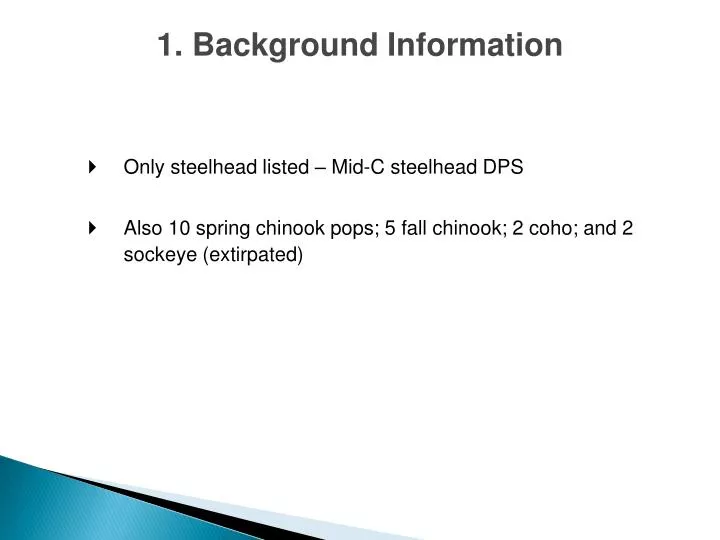 1. Background Information

Only steelhead listed – Mid-C steelhead DPS

Also 10 spring chinook pops; 5 fall chinook; 2 coho; and 2 sockeye (extirpated)